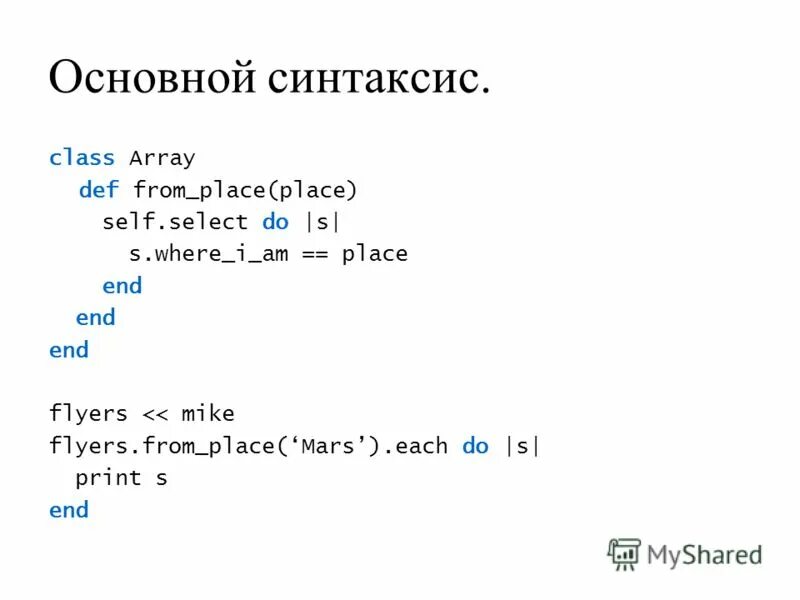 Основной синтаксис.

class Array
  def from_place(place)
    self.select do |s|
      s.where_i_am == place
    end
  end
end

flyers << mike
flyers.from_place(‘Mars’).each do |s|
  print s
end

MyShared